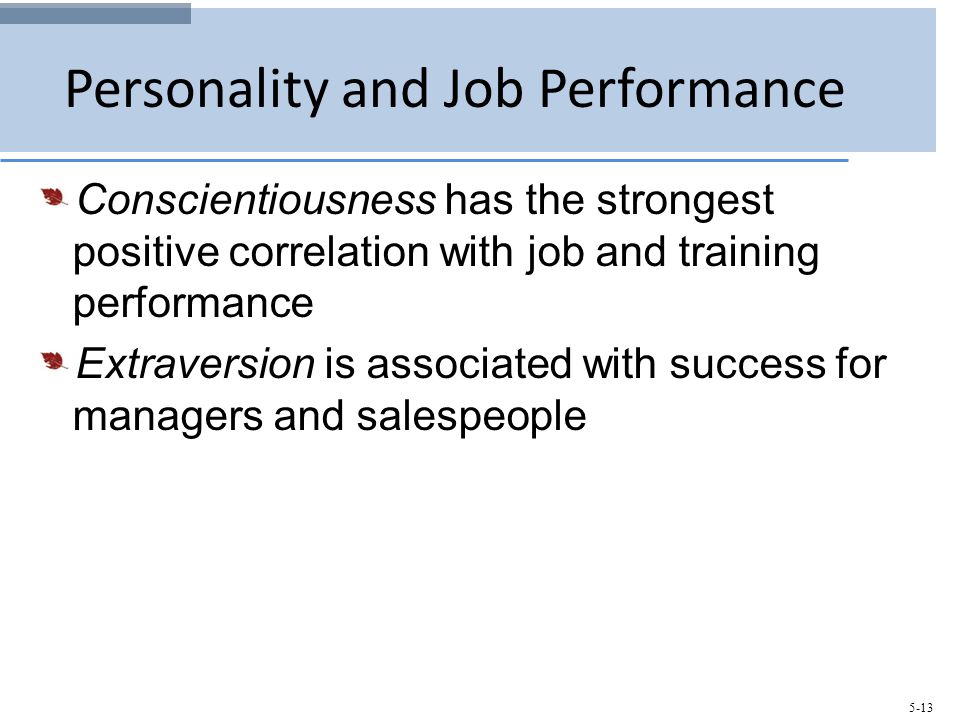 Personality and Job Performance

Conscientiousness has the strongest positive correlation with job and training performance

Extraversion is associated with success for managers and salespeople

5-13